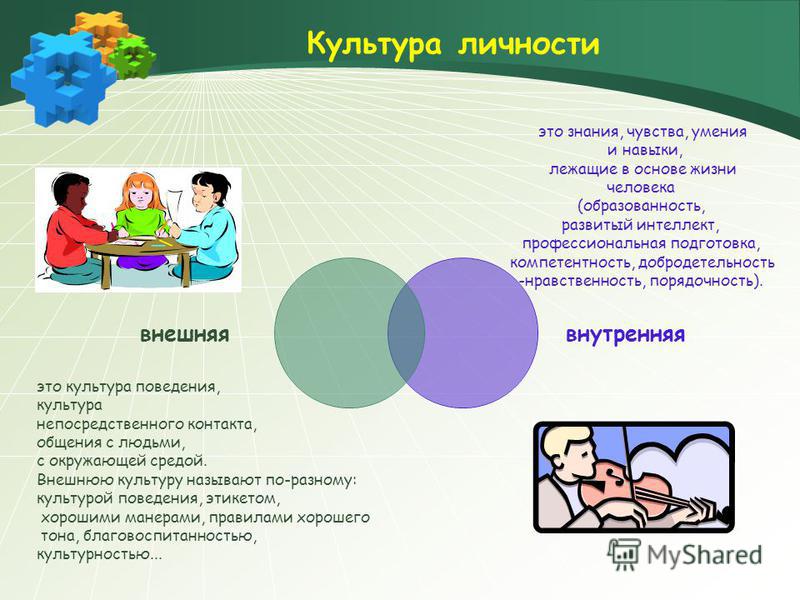 Культура личности

это знания, чувства, умения и навыки, лежащие в основе жизни человека (образованность, развитый интеллект, профессиональная подготовка, компетентность, добродетельность -нравственность, порядочность).

внешняя

внутренняя

это культура поведения, культура непосредственного контакта, общения с людьми, с окружающей средой. Внешнюю культуру называют по-разному: культурой поведения, этикетом, хорошими манерами, правилами хорошего тона, благовоспитанностью, культурностью...

MyShared